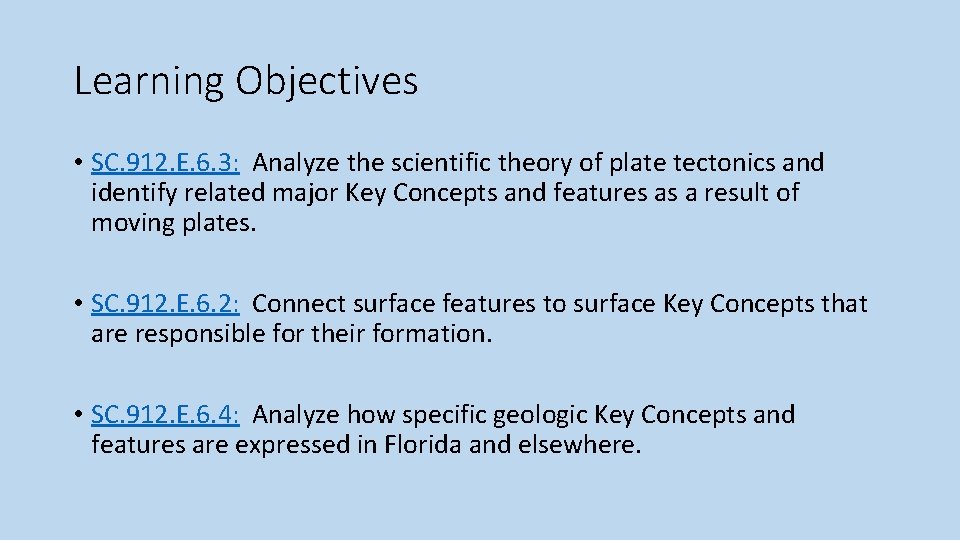 Learning Objectives

• SC.912.E.6.3: Analyze the scientific theory of plate tectonics and identify related major Key Concepts and features as a result of moving plates.

• SC.912.E.6.2: Connect surface features to surface Key Concepts that are responsible for their formation.

• SC.912.E.6.4: Analyze how specific geologic Key Concepts and features are expressed in Florida and elsewhere.